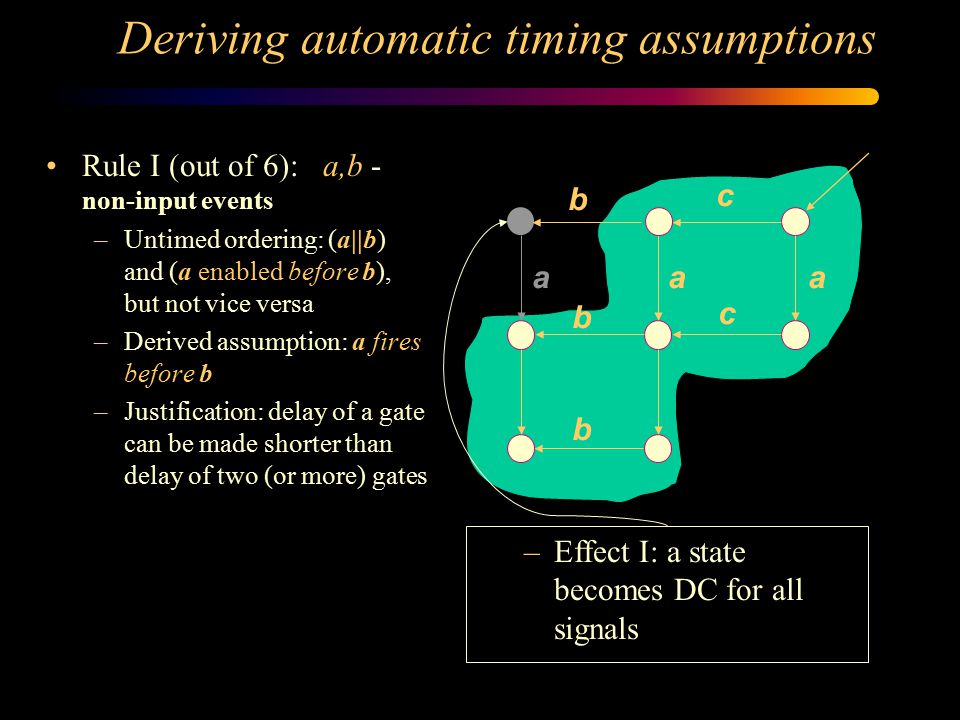 Deriving automatic timing assumptions

• Rule I (out of 6): a,b - non-input events
– Untimed ordering: (a||b) and (a enabled before b), but not vice versa
– Derived assumption: a fires before b
– Justification: delay of a gate can be made shorter than delay of two (or more) gates

b c
a a a
b c
b

– Effect I: a state becomes DC for all signals